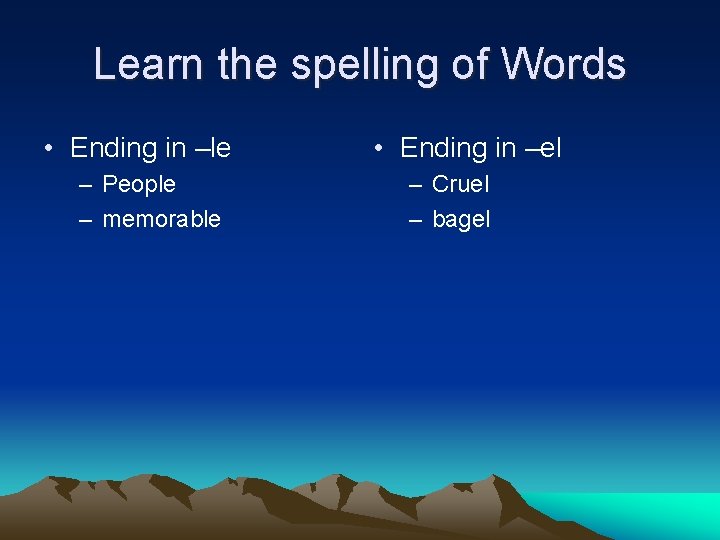 Learn the spelling of Words

• Ending in –le
– People
– memorable

• Ending in –el
– Cruel
– bagel